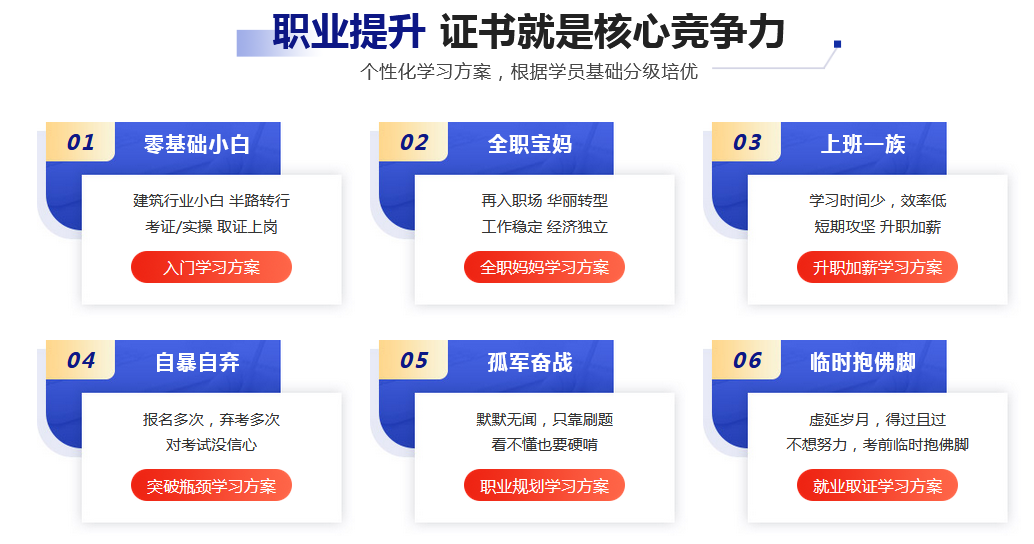 职业提升 证书就是核心竞争力

个性化学习方案，根据学员基础分级培优

01 零基础小白

建筑行业小白 半路转行
考证/实操 取证上岗

入门学习方案

02 全职宝妈

再入职场 华丽转型
工作稳定 经济独立

全职妈妈学习方案

03 上班一族

学习时间少，效率低
短期攻坚 升职加薪

升职加薪学习方案

04 自暴自弃

报名多次，弃考多次
对考试没信心

突破瓶颈学习方案

05 孤军奋战

默默无闻，只靠刷题
看不懂也要硬啃

职业规划学习方案

06 临时抱佛脚

虚延岁月，得过且过
不想努力，考前临时抱佛脚

就业取证学习方案